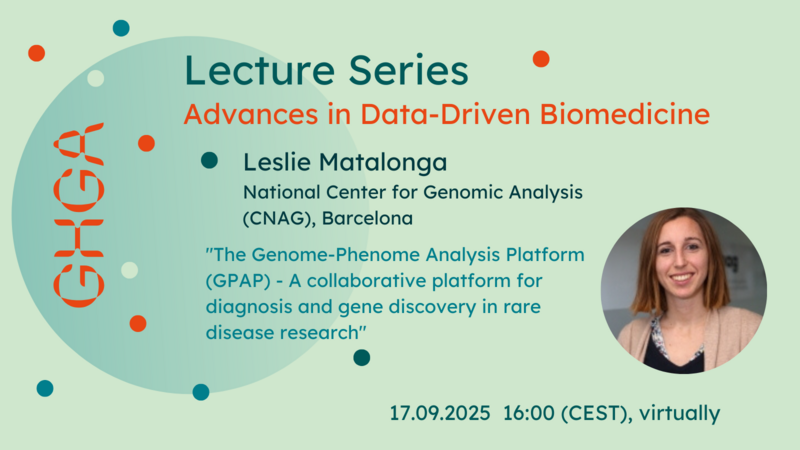 GHGA

Lecture Series

Advances in Data-Driven Biomedicine

Leslie Matalonga

National Center for Genomic Analysis (CNAG), Barcelona

"The Genome-Phenome Analysis Platform (GPAP) - A collaborative platform for diagnosis and gene discovery in rare disease research"

17.09.2025 16:00 (CEST), virtually